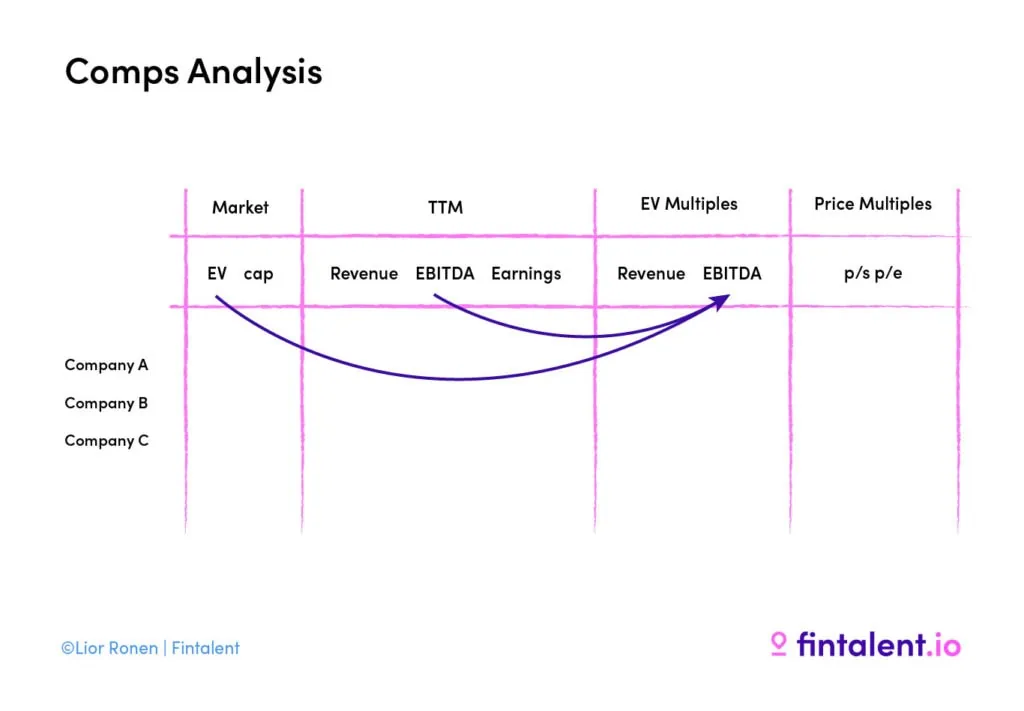 Comps Analysis

| | Market | TTM | EV Multiples | Price Multiples |
|---|---|---|---|---|
| | EV cap | Revenue EBITDA Earnings | Revenue EBITDA | p/s p/e |
| Company A | | | | |
| Company B | | | | |
| Company C | | | | |

©Lior Ronen | Fintalent

fintalent.io